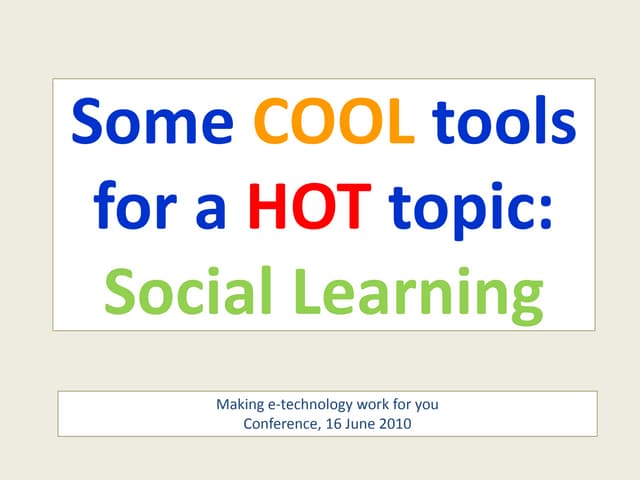 Some COOL tools for a HOT topic: Social Learning

Making e-technology work for you
Conference, 16 June 2010